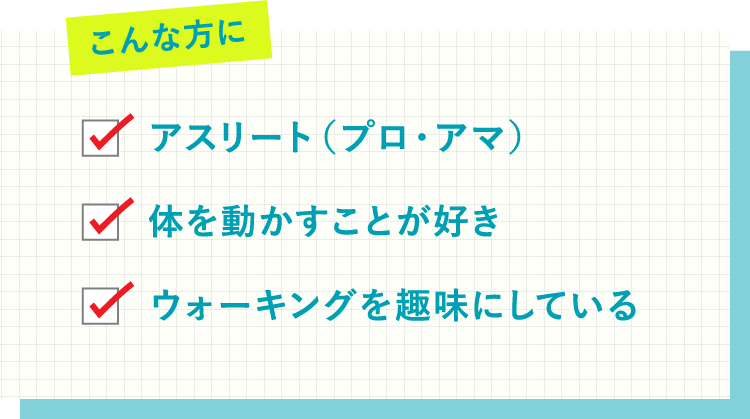 こんな方に

アスリート（プロ・アマ）

体を動かすことが好き

ウォーキングを趣味にしている